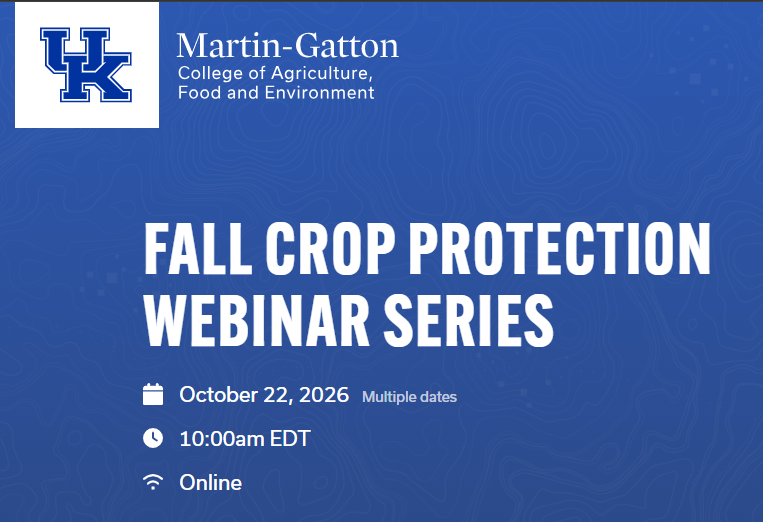 UK

Martin-Gatton
College of Agriculture, Food and Environment

FALL CROP PROTECTION WEBINAR SERIES

October 22, 2026 Multiple dates

10:00am EDT

Online